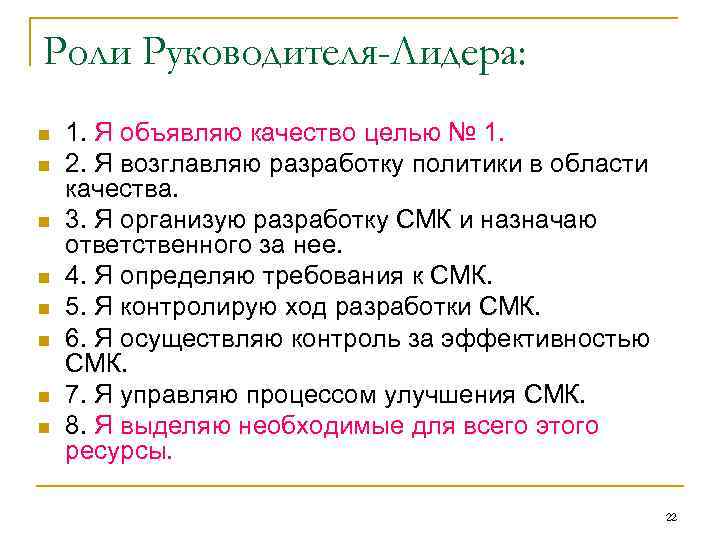 Роли Руководителя-Лидера:

1. Я объявляю качество целью № 1.
2. Я возглавляю разработку политики в области качества.
3. Я организую разработку СМК и назначаю ответственного за нее.
4. Я определяю требования к СМК.
5. Я контролирую ход разработки СМК.
6. Я осуществляю контроль за эффективностью СМК.
7. Я управляю процессом улучшения СМК.
8. Я выделяю необходимые для всего этого ресурсы.

22